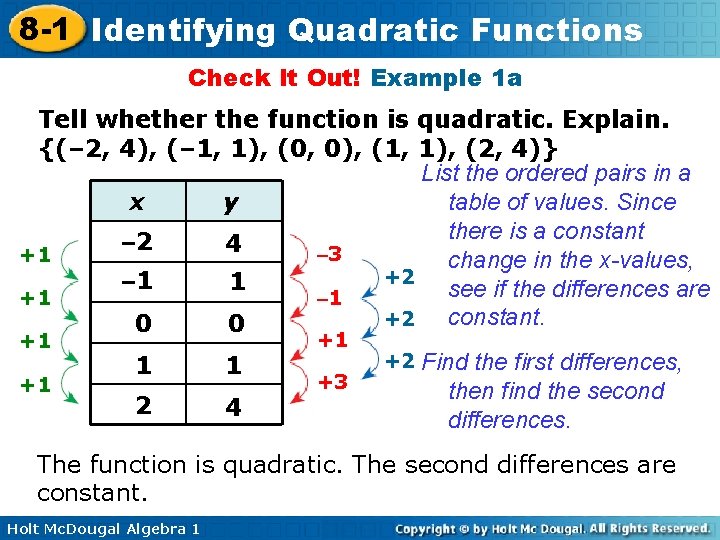 8-1 Identifying Quadratic Functions

Check It Out! Example 1a

Tell whether the function is quadratic. Explain.
{(–2, 4), (–1, 1), (0, 0), (1, 1), (2, 4)}

| x | y |
|---|---|
| –2 | 4 |
| –1 | 1 |
| 0 | 0 |
| 1 | 1 |
| 2 | 4 |

+1
+1
+1
+1

–3
–1
+1
+3

+2
+2
+2

List the ordered pairs in a table of values. Since there is a constant change in the x-values, see if the differences are constant.

Find the first differences, then find the second differences.

The function is quadratic. The second differences are constant.

Holt McDougal Algebra 1

Copyright © by Holt Mc Dougal. All Rights Reserved.